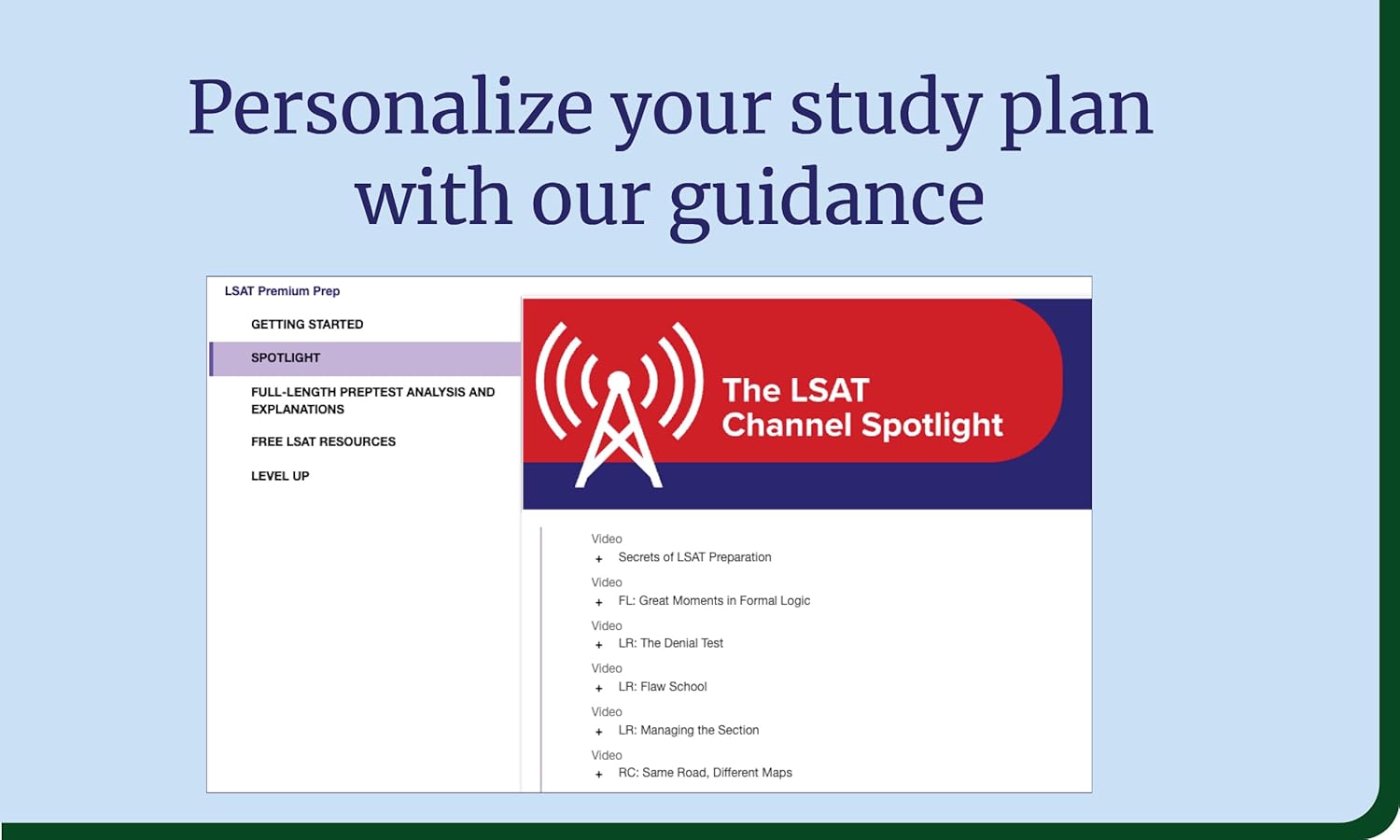 Personalize your study plan with our guidance

LSAT Premium Prep

GETTING STARTED

SPOTLIGHT

FULL-LENGTH PREPTEST ANALYSIS AND EXPLANATIONS

FREE LSAT RESOURCES

LEVEL UP

The LSAT Channel Spotlight

Video
+ Secrets of LSAT Preparation

Video
+ FL: Great Moments in Formal Logic

Video
+ LR: The Denial Test

Video
+ LR: Flaw School

Video
+ LR: Managing the Section

Video
+ RC: Same Road, Different Maps